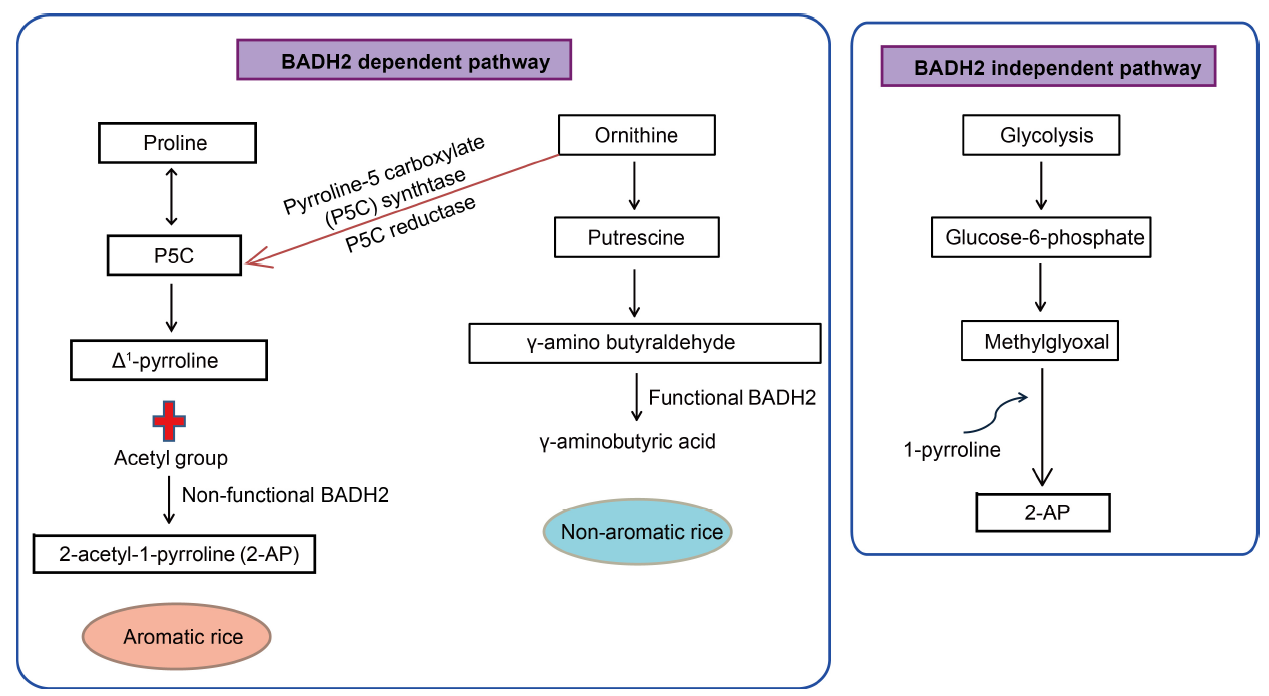 BADH2 dependent pathway

Proline

P5C

$\Delta^1$-pyrroline

Acetyl group

Non-functional BADH2

2-acetyl-1-pyrroline (2-AP)

Aromatic rice

Pyrroline-5 carboxylate (P5C) synthtase P5C reductase

Ornithine

Putrescine

γ-amino butyraldehyde

Functional BADH2

γ-aminobutyric acid

Non-aromatic rice

BADH2 independent pathway

Glycolysis

Glucose-6-phosphate

Methylglyoxal

1-pyrroline

2-AP